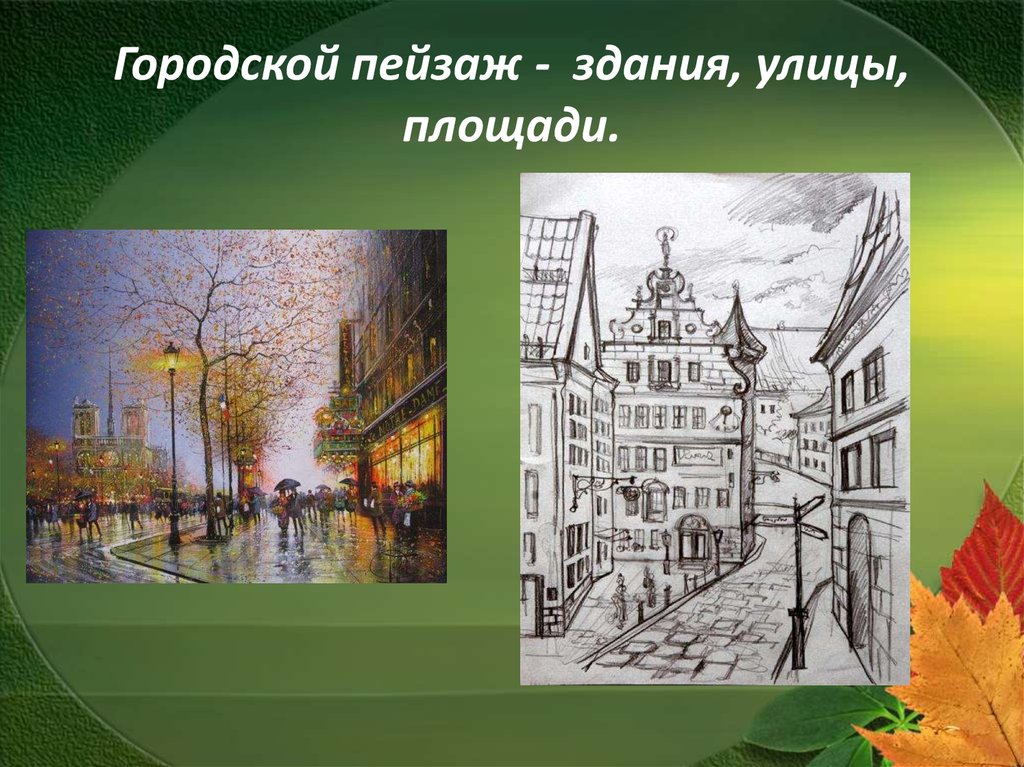 Городской пейзаж - здания, улицы, площади.